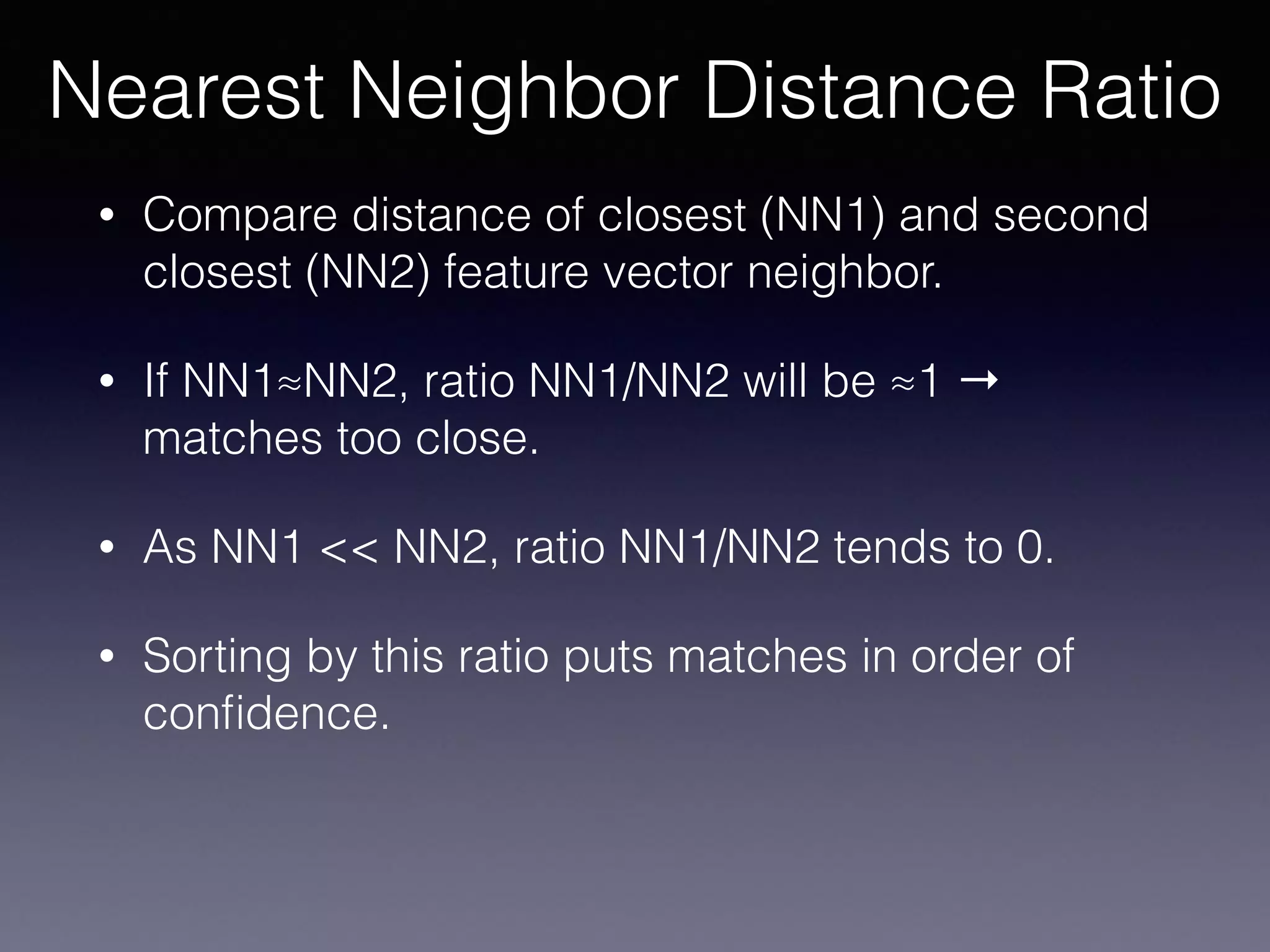 Nearest Neighbor Distance Ratio

• Compare distance of closest (NN1) and second closest (NN2) feature vector neighbor.

• If NN1≈NN2, ratio NN1/NN2 will be ≈1 → matches too close.

• As NN1 << NN2, ratio NN1/NN2 tends to 0.

• Sorting by this ratio puts matches in order of confidence.